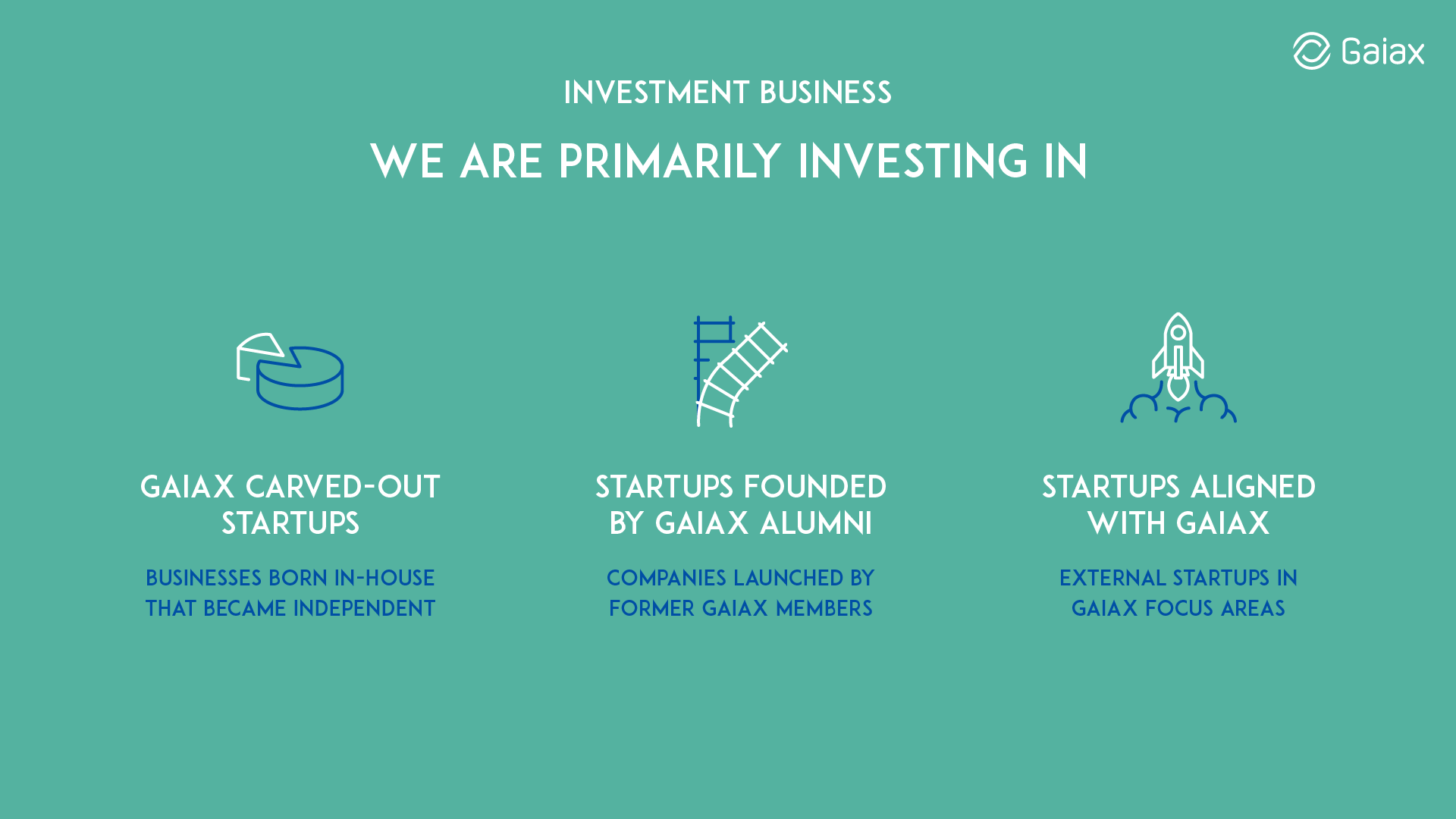 Gaiax

INVESTMENT BUSINESS

WE ARE PRIMARILY INVESTING IN

GAIAX CARVED-OUT STARTUPS

BUSINESSES BORN IN-HOUSE THAT BECAME INDEPENDENT

STARTUPS FOUNDED BY GAIAX ALUMNI

COMPANIES LAUNCHED BY FORMER GAIAX MEMBERS

STARTUPS ALIGNED WITH GAIAX

EXTERNAL STARTUPS IN GAIAX FOCUS AREAS